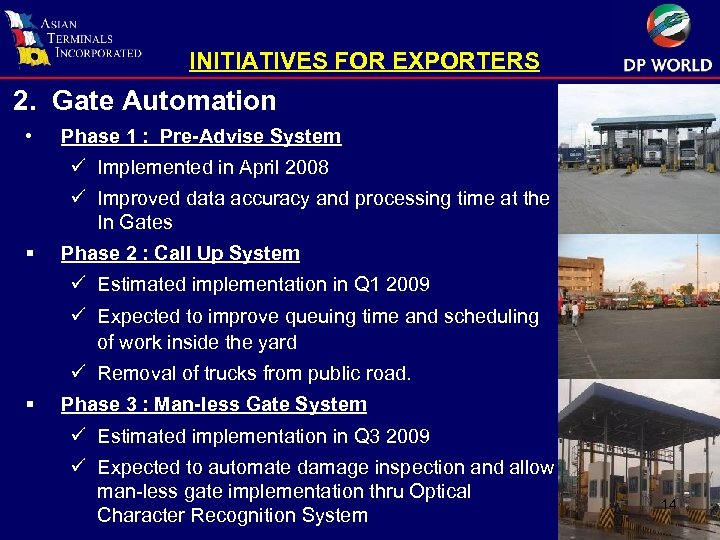 ASIAN TERMINALS INCORPORATED

INITIATIVES FOR EXPORTERS

DP WORLD

2. Gate Automation

• Phase 1 : Pre-Advise System

✓ Implemented in April 2008

✓ Improved data accuracy and processing time at the In Gates

▪ Phase 2 : Call Up System

✓ Estimated implementation in Q1 2009

✓ Expected to improve queuing time and scheduling of work inside the yard

✓ Removal of trucks from public road.

▪ Phase 3 : Man-less Gate System

✓ Estimated implementation in Q3 2009

✓ Expected to automate damage inspection and allow man-less gate implementation thru Optical Character Recognition System

14